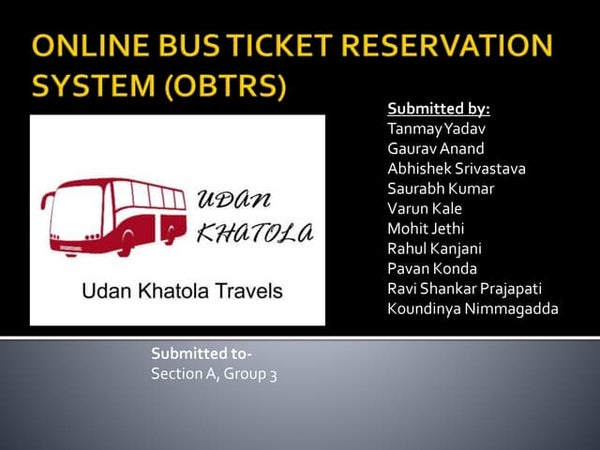 ONLINE BUS TICKET RESERVATION SYSTEM (OBTRS)

UDAN KHATOLA

Udan Khatola Travels

Submitted by:
Tanmay Yadav
Gaurav Anand
Abhishek Srivastava
Saurabh Kumar
Varun Kale
Mohit Jethi
Rahul Kanjani
Pavan Konda
Ravi Shankar Prajapati
Koundinya Nimmagadda

Submitted to-
Section A, Group 3